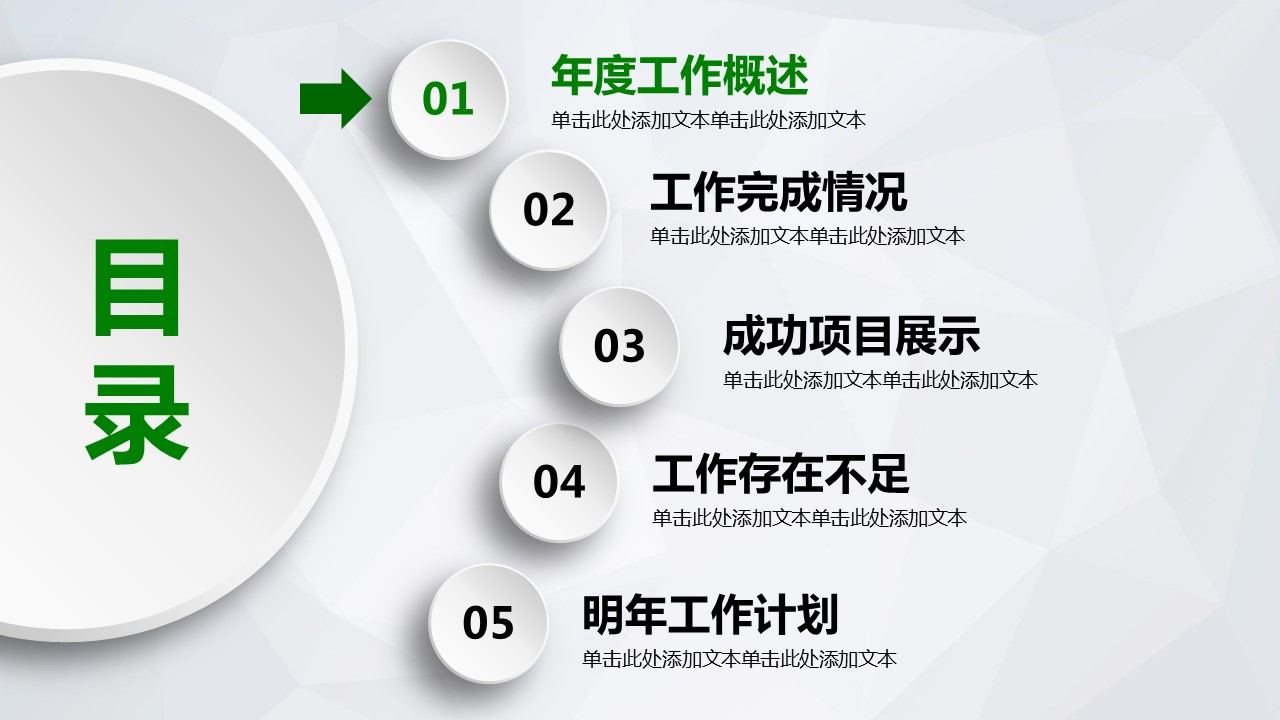 目录

01
年度工作概述
单击此处添加文本单击此处添加文本

02
工作完成情况
单击此处添加文本单击此处添加文本

03
成功项目展示
单击此处添加文本单击此处添加文本

04
工作存在不足
单击此处添加文本单击此处添加文本

05
明年工作计划
单击此处添加文本单击此处添加文本